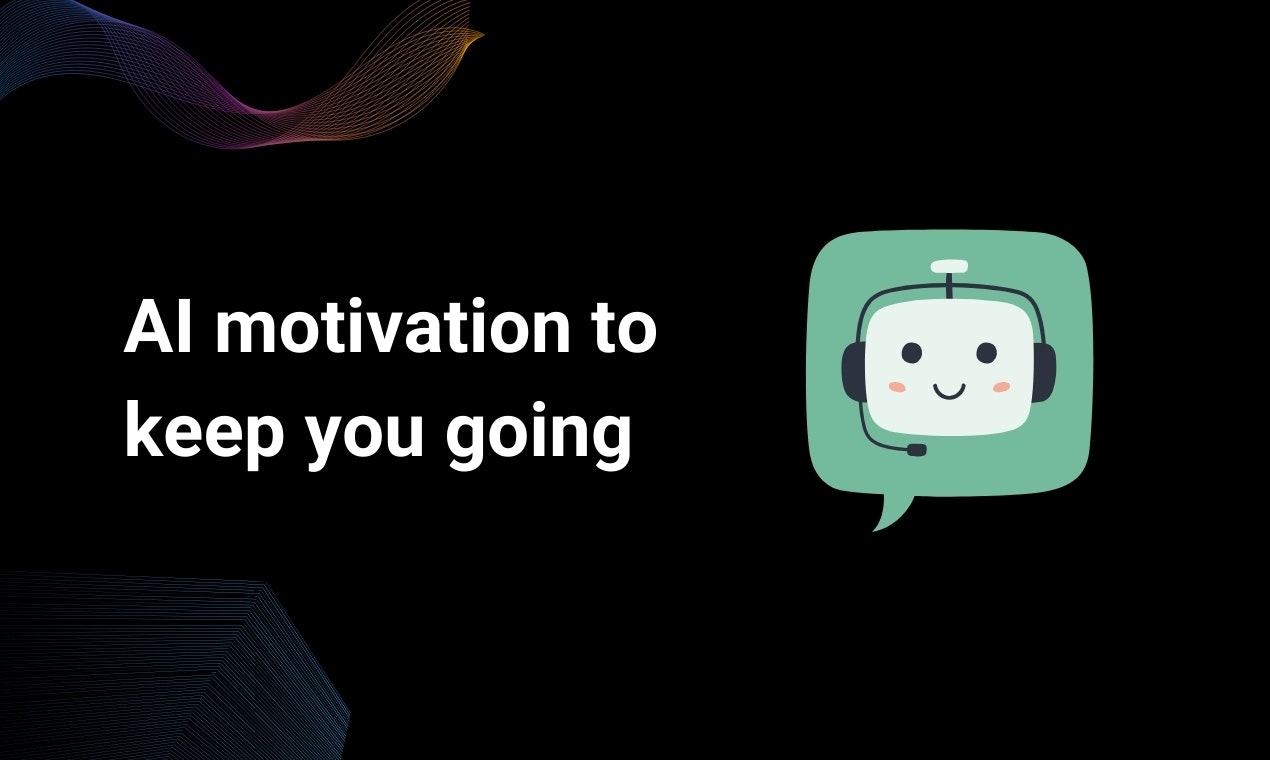 AI motivation to keep you going